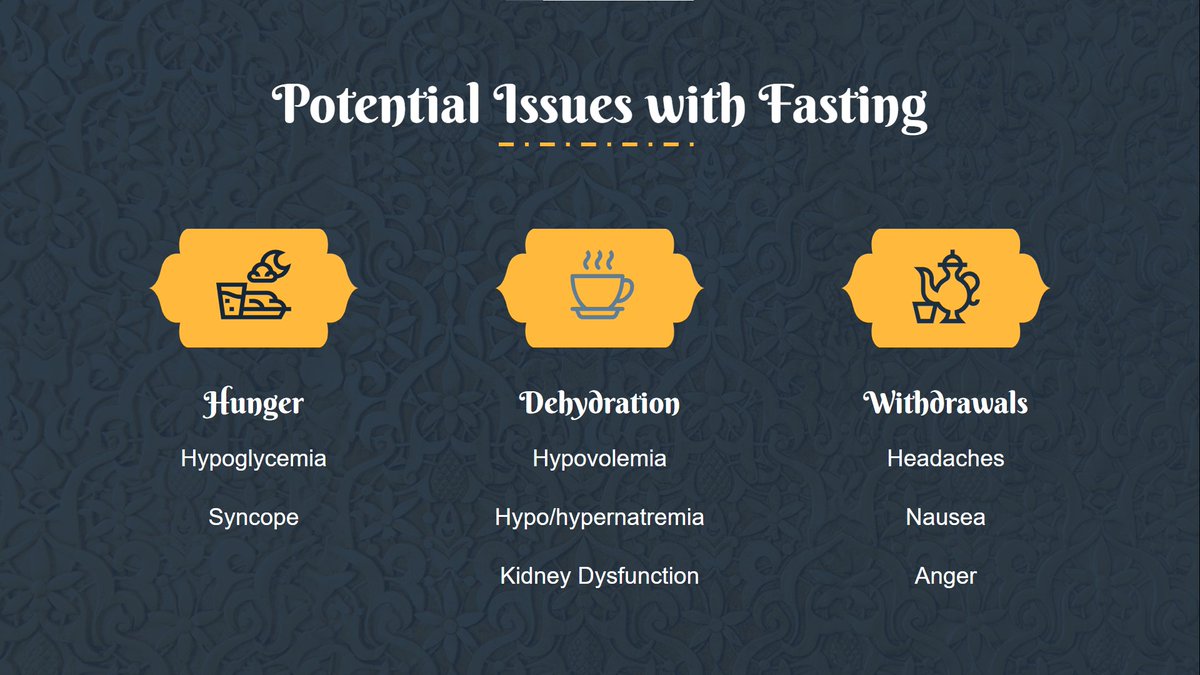 Potential Issues with Fasting

Hunger

Hypoglycemia

Syncope

Dehydration

Hypovolemia

Hypo/hypernatremia

Kidney Dysfunction

Withdrawals

Headaches

Nausea

Anger